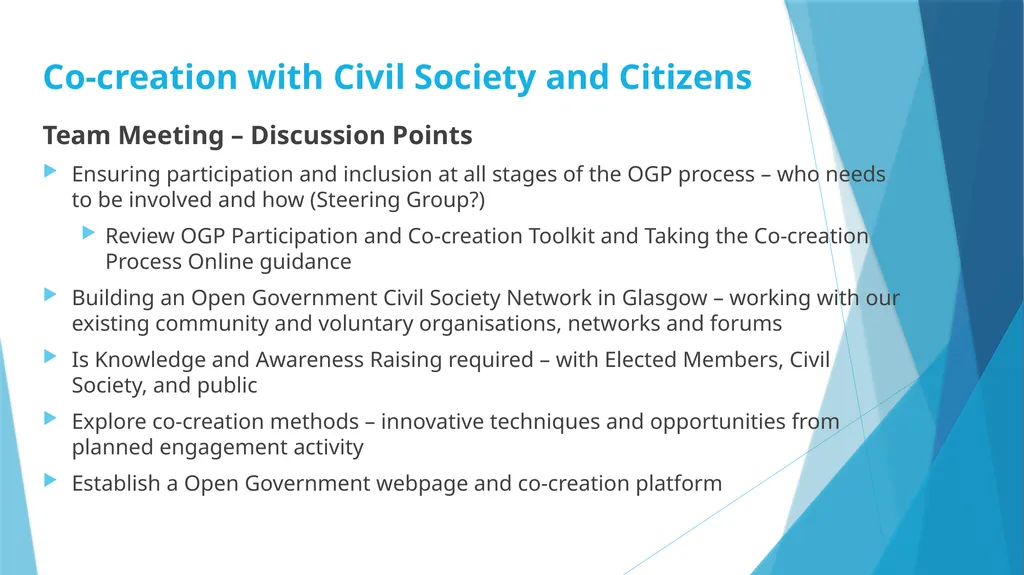 Co-creation with Civil Society and Citizens

Team Meeting – Discussion Points

Ensuring participation and inclusion at all stages of the OGP process – who needs to be involved and how (Steering Group?)

Review OGP Participation and Co-creation Toolkit and Taking the Co-creation Process Online guidance

Building an Open Government Civil Society Network in Glasgow – working with our existing community and voluntary organisations, networks and forums

Is Knowledge and Awareness Raising required – with Elected Members, Civil Society, and public

Explore co-creation methods – innovative techniques and opportunities from planned engagement activity

Establish a Open Government webpage and co-creation platform